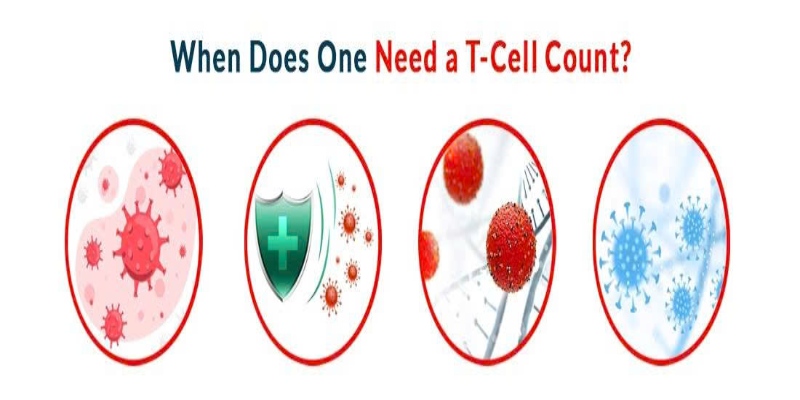 When Does One Need a T-Cell Count?